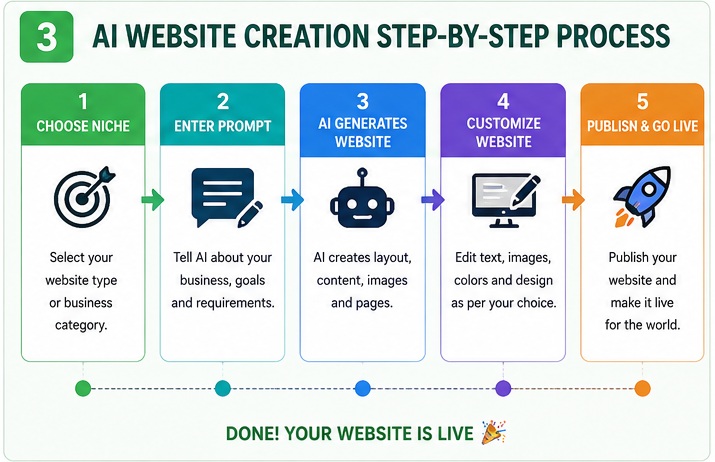 3 AI WEBSITE CREATION STEP-BY-STEP PROCESS

1
CHOOSE NICHE
Select your website type or business category.

2
ENTER PROMPT
Tell AI about your business, goals and requirements.

3
AI GENERATES WEBSITE
AI creates layout, content, images and pages.

4
CUSTOMIZE WEBSITE
Edit text, images, colors and design as per your choice.

5
PUBLISN & GO LIVE
Publish your website and make it live for the world.

DONE! YOUR WEBSITE IS LIVE 🎉